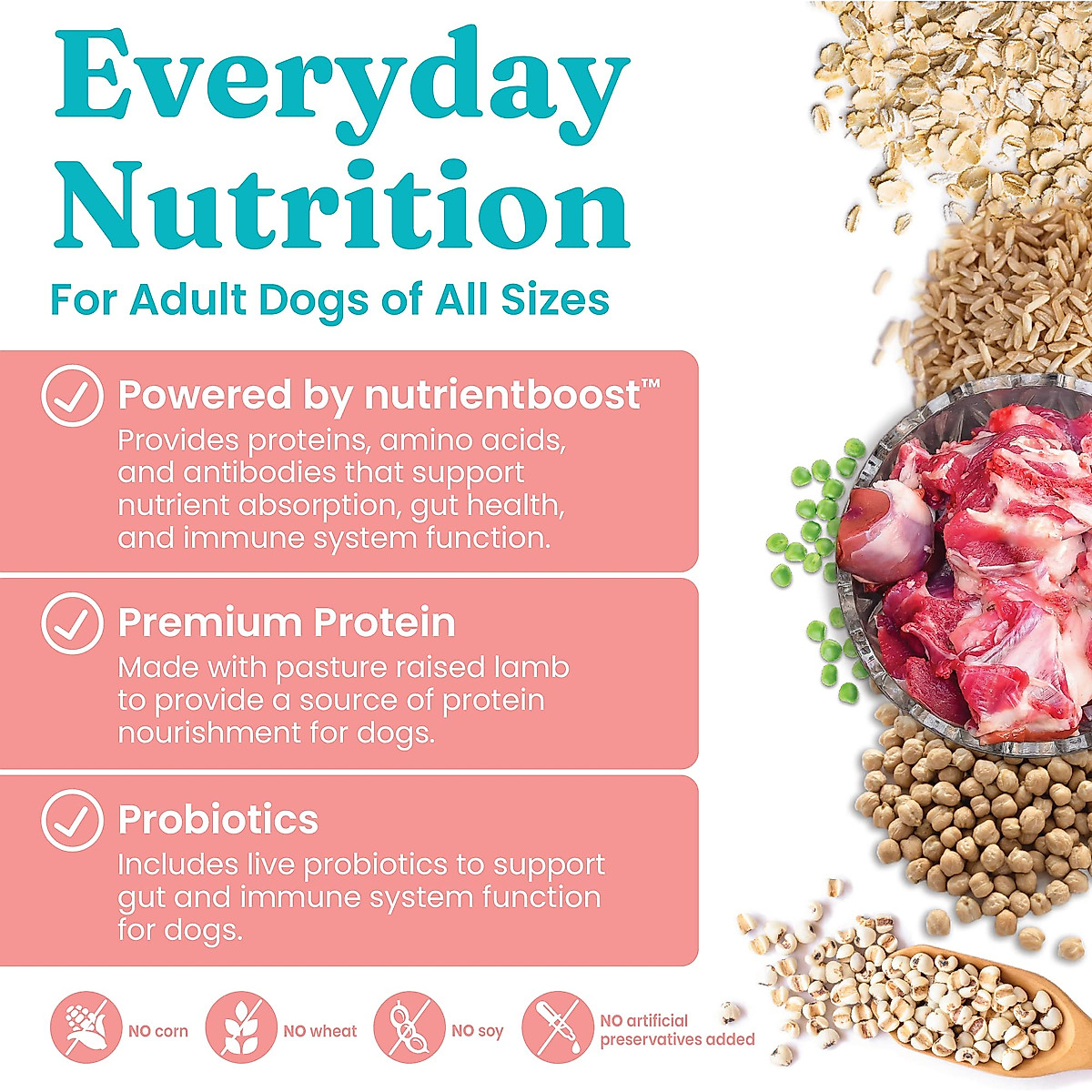 Everyday Nutrition

For Adult Dogs of All Sizes

Powered by nutrientboost™
Provides proteins, amino acids, and antibodies that support nutrient absorption, gut health, and immune system function.

Premium Protein
Made with pasture raised lamb to provide a source of protein nourishment for dogs.

Probiotics
Includes live probiotics to support gut and immune system function for dogs.

NO corn NO wheat NO soy NO artificial preservatives added